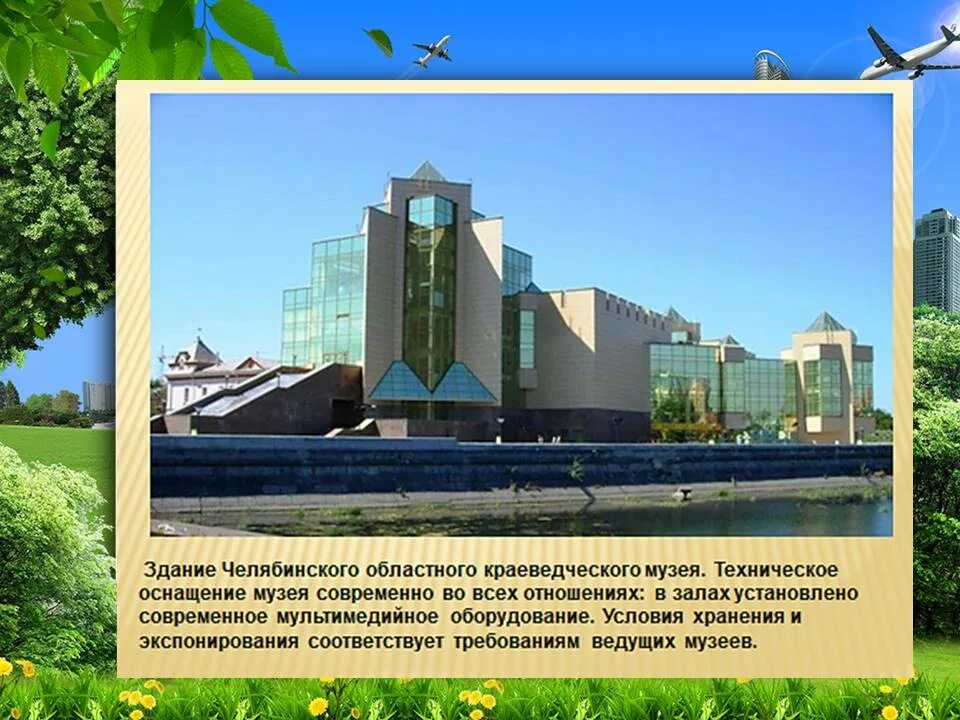 Здание Челябинского областного краеведческого музея. Техническое оснащение музея современно во всех отношениях: в залах установлено современное мультимедийное оборудование. Условия хранения и экспонирования соответствует требованиям ведущих музеев.